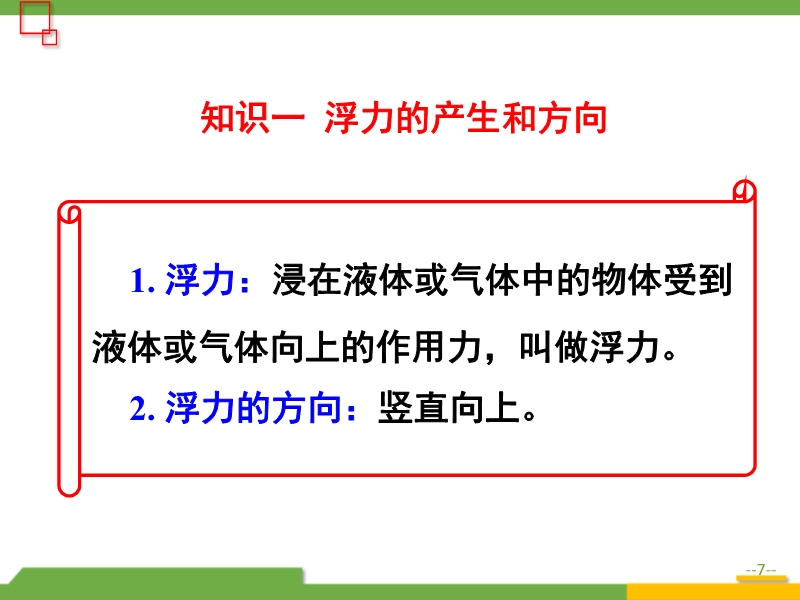 知识一 浮力的产生和方向

1. 浮力：浸在液体或气体中的物体受到液体或气体向上的作用力，叫做浮力。

2. 浮力的方向：竖直向上。

--7--